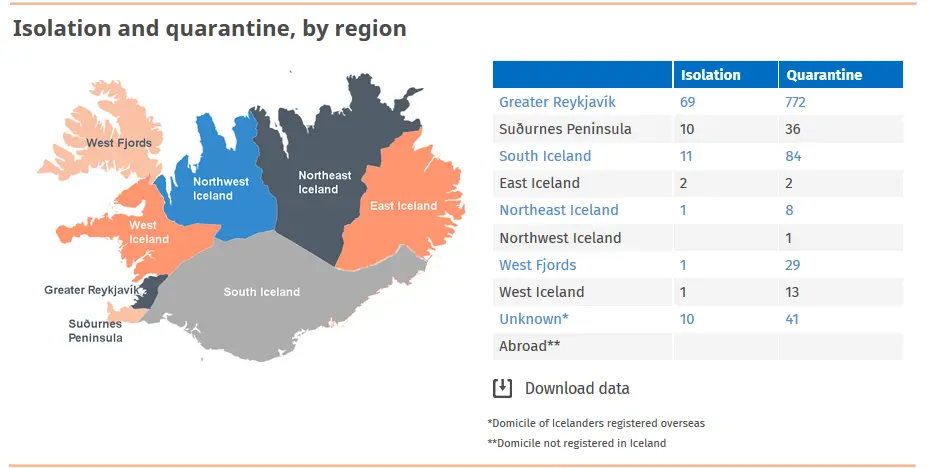 Isolation and quarantine, by region

West Fjords
Northwest Iceland
Northeast Iceland
East Iceland
West Iceland
Greater Reykjavík
South Iceland
Suðurnes Peninsula

| | Isolation | Quarantine |
|---|---|---|
| Greater Reykjavík | 69 | 772 |
| Suðurnes Peninsula | 10 | 36 |
| South Iceland | 11 | 84 |
| East Iceland | 2 | 2 |
| Northeast Iceland | 1 | 8 |
| Northwest Iceland | | 1 |
| West Fjords | 1 | 29 |
| West Iceland | 1 | 13 |
| Unknown* | 10 | 41 |
| Abroad** | | |

Download data

*Domicile of Icelanders registered overseas

**Domicile not registered in Iceland